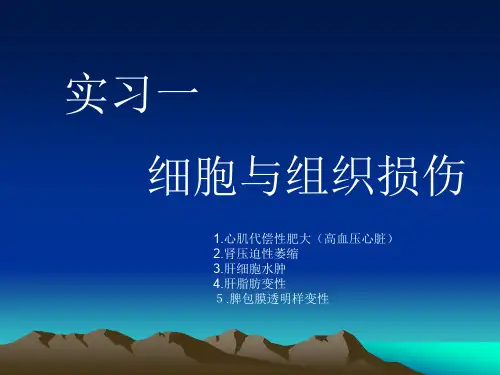 实习一

细胞与组织损伤

1.心肌代偿性肥大（高血压心脏）
2.肾压迫性萎缩
3.肝细胞水肿
4.肝脂肪变性
５.脾包膜透明样变性